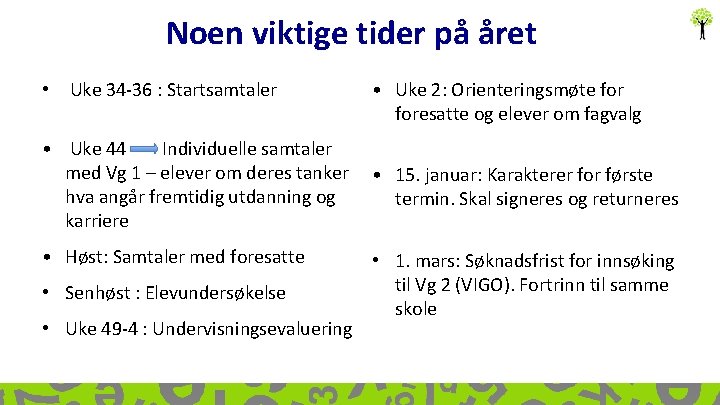 Noen viktige tider på året

• Uke 34-36 : Startsamtaler

• Uke 44 Individuelle samtaler med Vg 1 – elever om deres tanker hva angår fremtidig utdanning og karriere

• Høst: Samtaler med foresatte

• Senhøst : Elevundersøkelse

• Uke 49-4 : Undervisningsevaluering

• Uke 2: Orienteringsmøte for foresatte og elever om fagvalg

• 15. januar: Karakterer for første termin. Skal signeres og returneres

• 1. mars: Søknadsfrist for innsøking til Vg 2 (VIGO). Fortrinn til samme skole